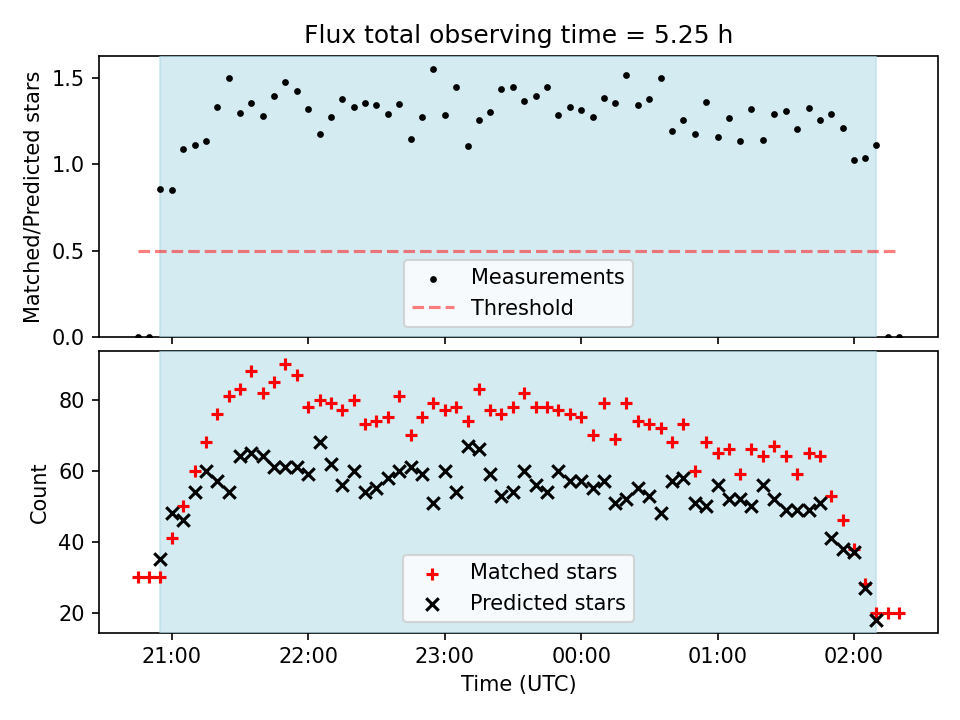 Flux total observing time = 5.25 h

Matched/Predicted stars

1.5
1.0
0.5
0.0

Measurements
Threshold

Count

80
60
40
20

Matched stars
Predicted stars

21:00
22:00
23:00
00:00
01:00
02:00

Time (UTC)